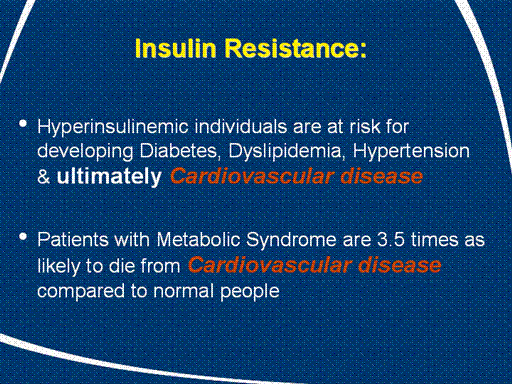 Insulin Resistance:

• Hyperinsulinemic individuals are at risk for developing Diabetes, Dyslipidemia, Hypertension & ultimately Cardiovascular disease

• Patients with Metabolic Syndrome are 3.5 times as likely to die from Cardiovascular disease compared to normal people